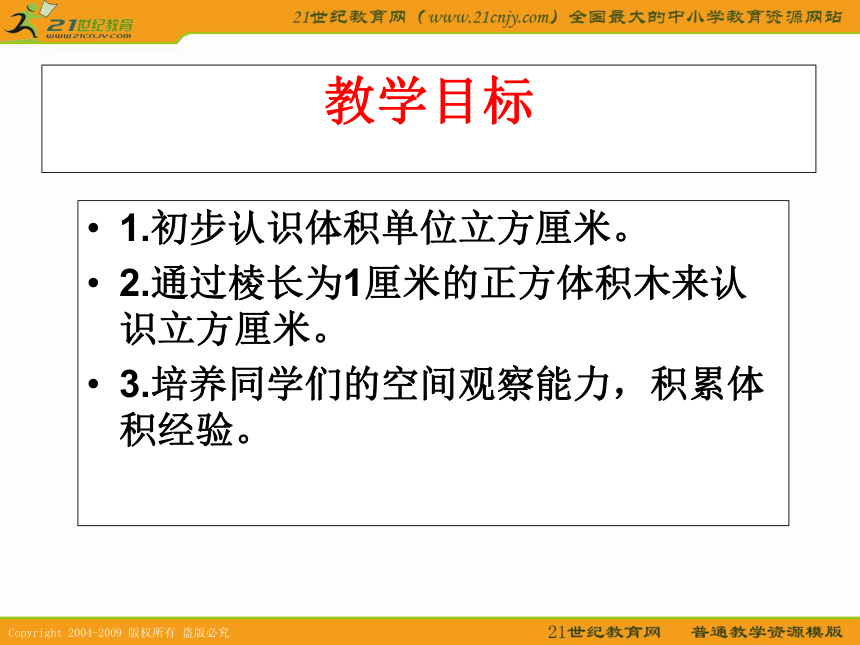 21世纪教育
www.21cnjy.com

21世纪教育网（www.21cnjy.com）全国最大的中小学教育资源网站

教学目标

• 1.初步认识体积单位立方厘米。
• 2.通过棱长为1厘米的正方体积木来认识立方厘米。
• 3.培养同学们的空间观察能力，积累体积经验。

Copyright 2004-2009 版权所有 盗版必究

21世纪教育网　普通教学资源模版